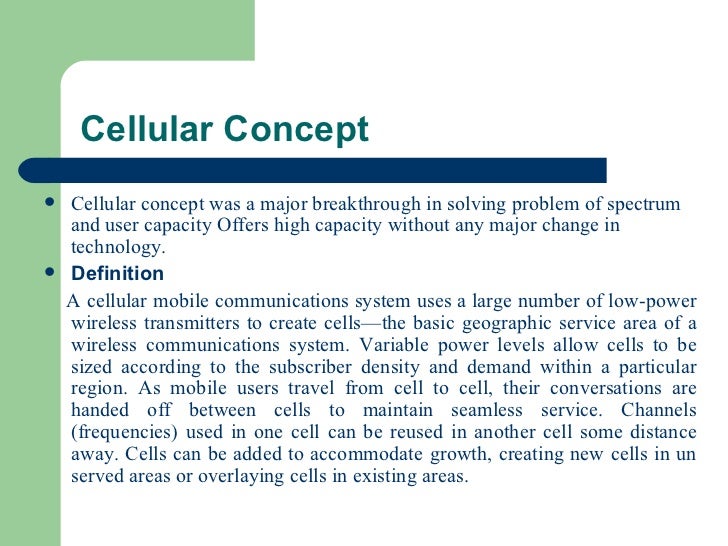 Cellular Concept

• Cellular concept was a major breakthrough in solving problem of spectrum and user capacity Offers high capacity without any major change in technology.

• Definition

A cellular mobile communications system uses a large number of low-power wireless transmitters to create cells—the basic geographic service area of a wireless communications system. Variable power levels allow cells to be sized according to the subscriber density and demand within a particular region. As mobile users travel from cell to cell, their conversations are handed off between cells to maintain seamless service. Channels (frequencies) used in one cell can be reused in another cell some distance away. Cells can be added to accommodate growth, creating new cells in un served areas or overlaying cells in existing areas.